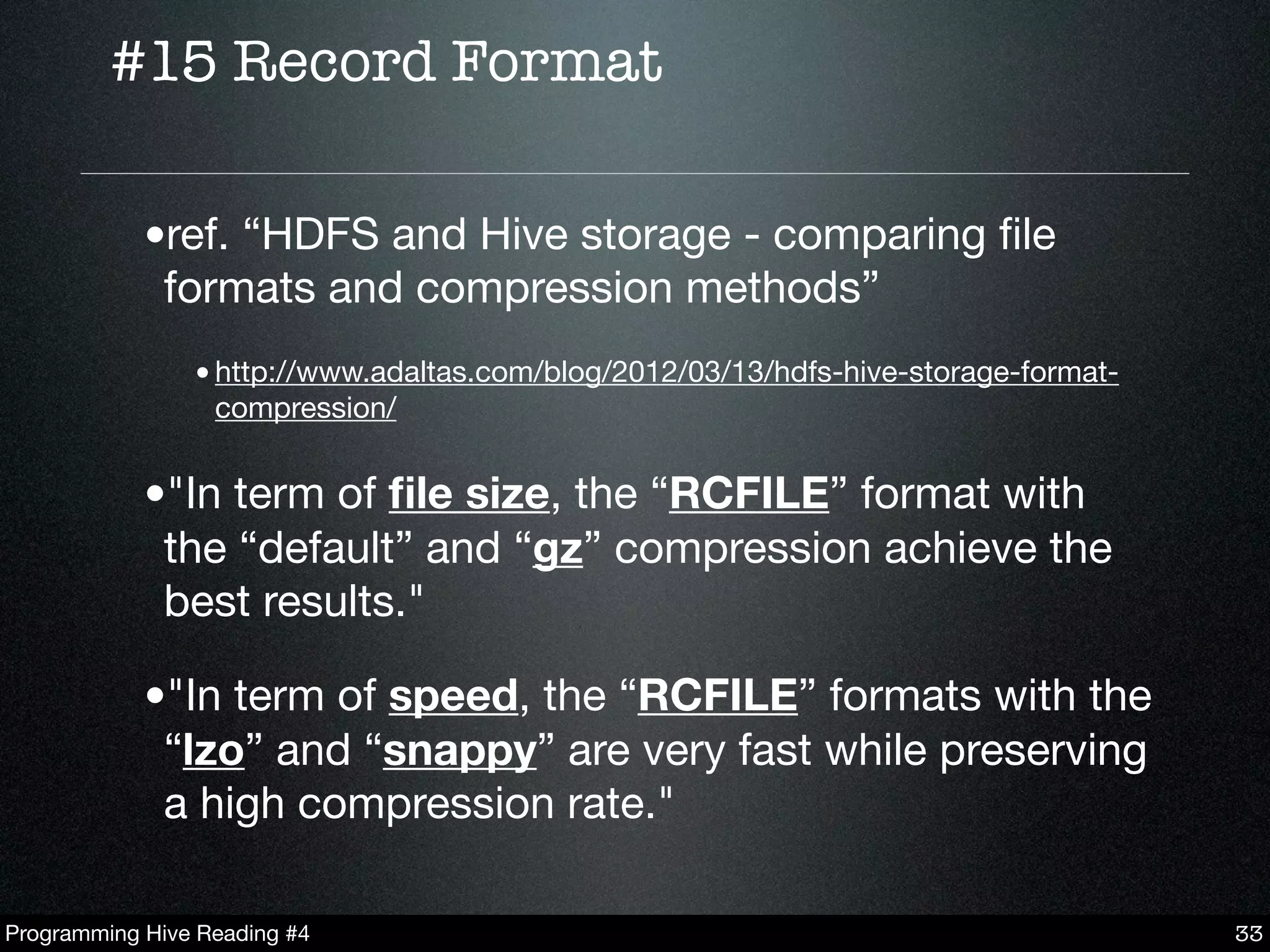 #15 Record Format

•ref. “HDFS and Hive storage - comparing file formats and compression methods”

• http://www.adaltas.com/blog/2012/03/13/hdfs-hive-storage-format-compression/

•"In term of file size, the “RCFILE” format with the “default” and “gz” compression achieve the best results."

•"In term of speed, the “RCFILE” formats with the “lzo” and “snappy” are very fast while preserving a high compression rate."

Programming Hive Reading #4

33